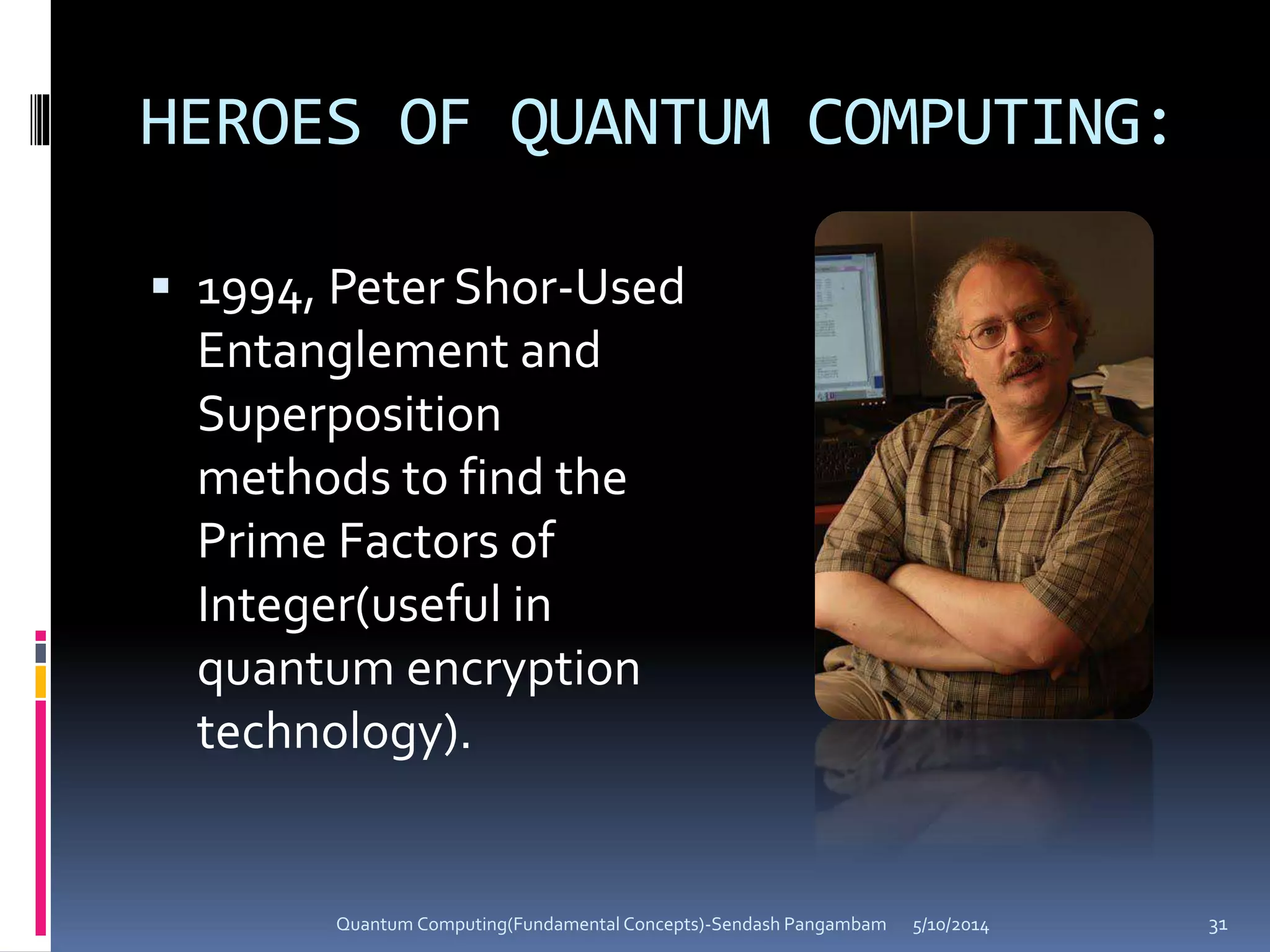 HEROES OF QUANTUM COMPUTING:

▪ 1994, Peter Shor-Used Entanglement and Superposition methods to find the Prime Factors of Integer(useful in quantum encryption technology).

Quantum Computing(Fundamental Concepts)-Sendash Pangambam 5/10/2014 31